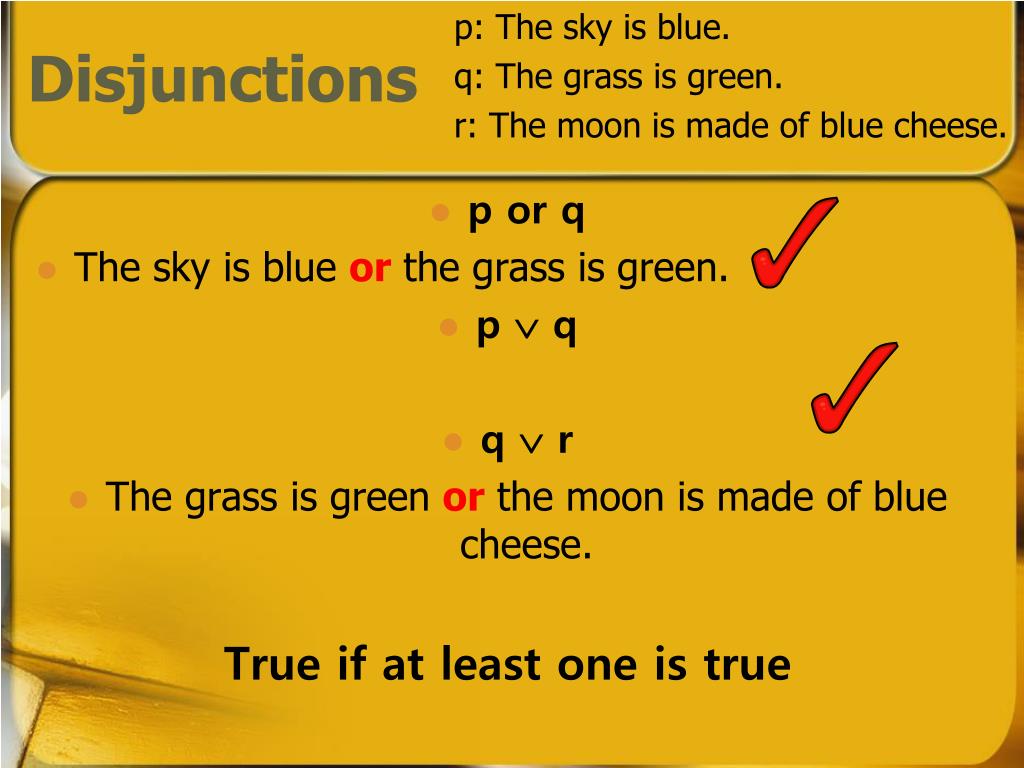 Disjunctions

p: The sky is blue.
q: The grass is green.
r: The moon is made of blue cheese.

- p or q
- The sky is blue or the grass is green.
- $p \vee q$

- $q \vee r$
- The grass is green or the moon is made of blue cheese.

True if at least one is true